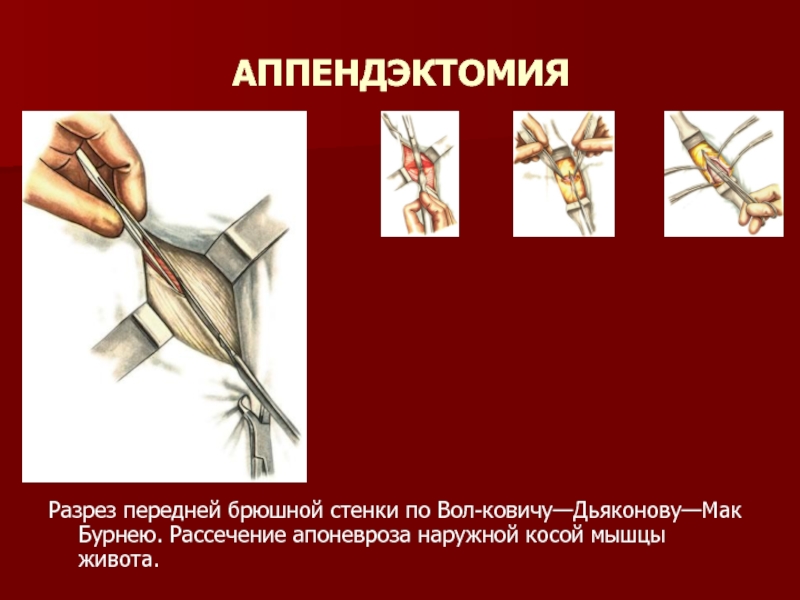 АППЕНДЭКТОМИЯ

Разрез передней брюшной стенки по Вол-ковичу—Дьяконову—Мак Бурнею. Рассечение апоневроза наружной косой мышцы живота.